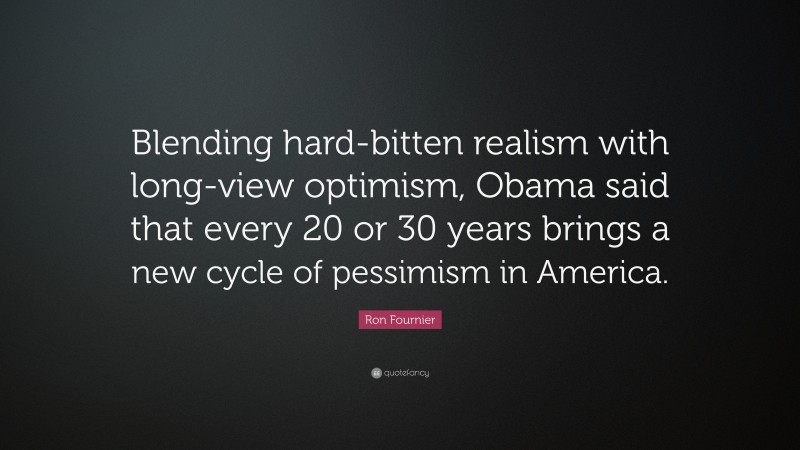 Blending hard-bitten realism with long-view optimism, Obama said that every 20 or 30 years brings a new cycle of pessimism in America.

Ron Fournier

quotefancy